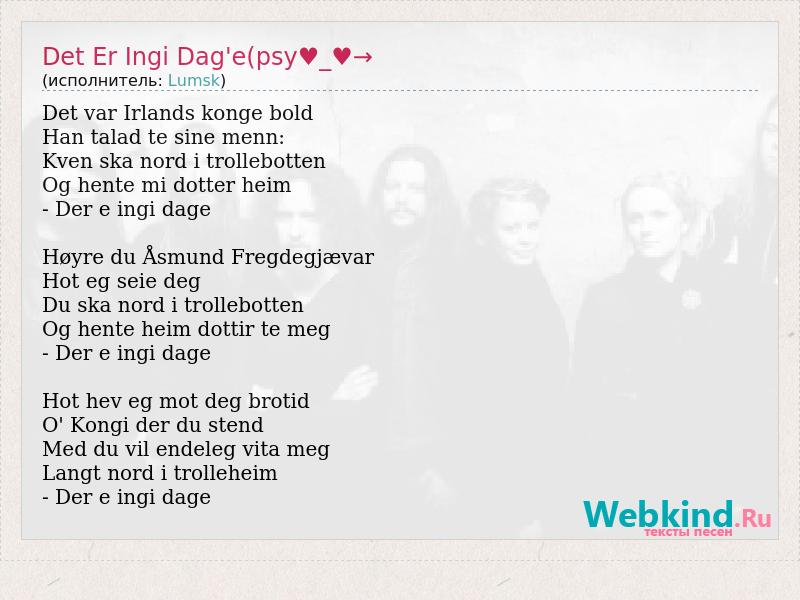 Det Er Ingi Dag'e(psy♥_♥→
(исполнитель: Lumsk)

Det var Irlands konge bold
Han talad te sine menn:
Kven ska nord i trollebotten
Og hente mi dotter heim
- Der e ingi dage

Høyre du Åsmund Fregdegjævar
Hot eg seie deg
Du ska nord i trollebotten
Og hente heim dottir te meg
- Der e ingi dage

Hot hev eg mot deg brotid
O' Kongi der du stend
Med du vil endeleg vita meg
Langt nord i trolleheim
- Der e ingi dage

Webkind.Ru
тексты песен